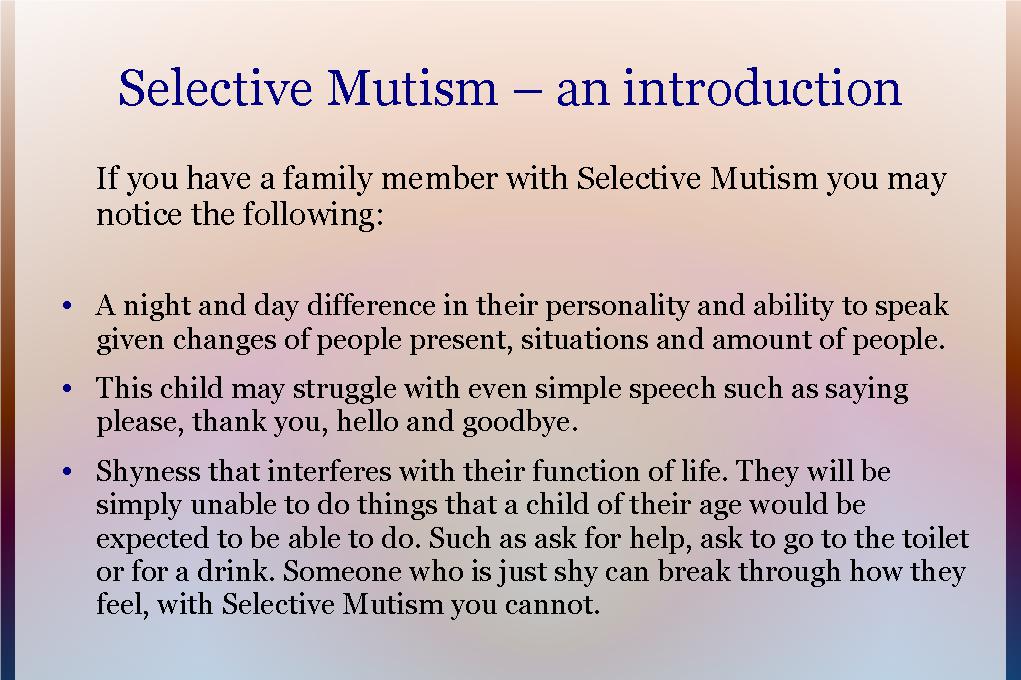 Selective Mutism – an introduction

If you have a family member with Selective Mutism you may notice the following:

• A night and day difference in their personality and ability to speak given changes of people present, situations and amount of people.

• This child may struggle with even simple speech such as saying please, thank you, hello and goodbye.

• Shyness that interferes with their function of life. They will be simply unable to do things that a child of their age would be expected to be able to do. Such as ask for help, ask to go to the toilet or for a drink. Someone who is just shy can break through how they feel, with Selective Mutism you cannot.